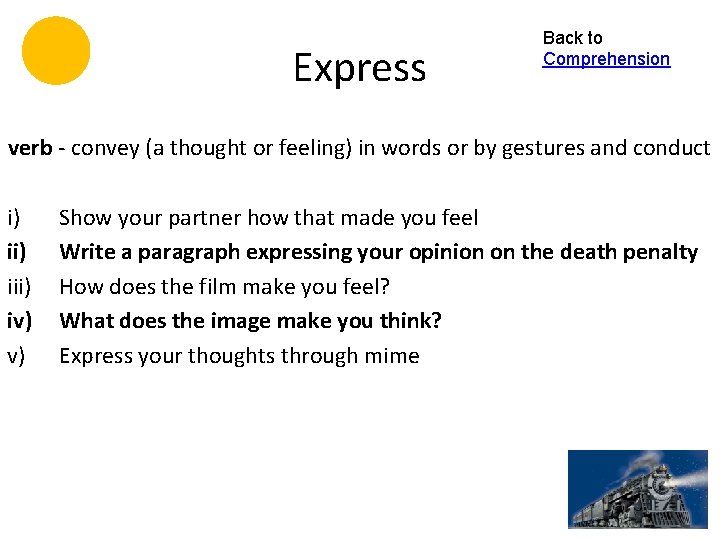 Express

Back to Comprehension

verb - convey (a thought or feeling) in words or by gestures and conduct

i) Show your partner how that made you feel
ii) Write a paragraph expressing your opinion on the death penalty
iii) How does the film make you feel?
iv) What does the image make you think?
v) Express your thoughts through mime